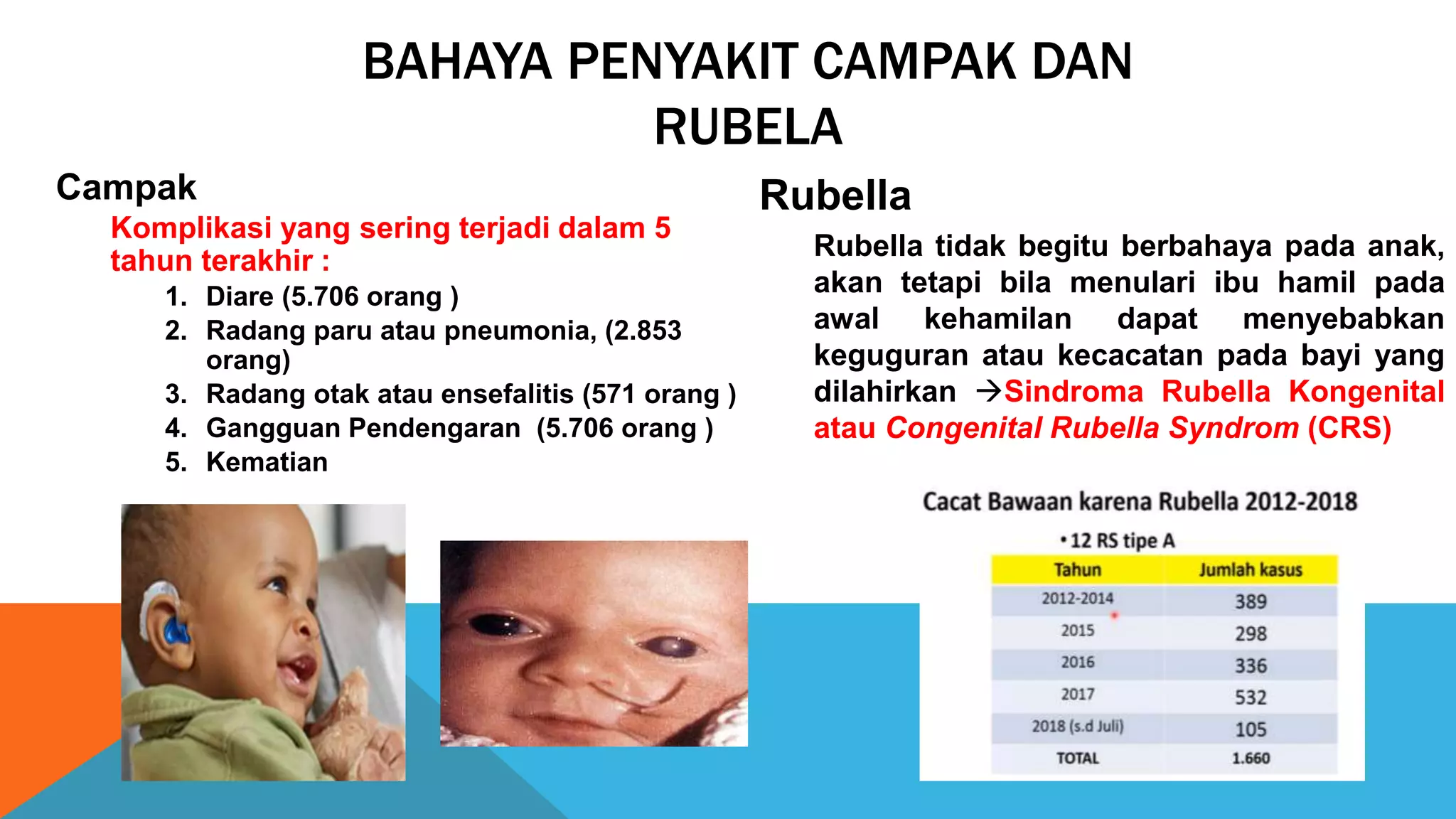 BAHAYA PENYAKIT CAMPAK DAN RUBELA

Campak

Komplikasi yang sering terjadi dalam 5 tahun terakhir :

1. Diare (5.706 orang )
2. Radang paru atau pneumonia, (2.853 orang)
3. Radang otak atau ensefalitis (571 orang )
4. Gangguan Pendengaran (5.706 orang )
5. Kematian

Rubella

Rubella tidak begitu berbahaya pada anak, akan tetapi bila menulari ibu hamil pada awal kehamilan dapat menyebabkan keguguran atau kecacatan pada bayi yang dilahirkan →Sindroma Rubella Kongenital atau Congenital Rubella Syndrom (CRS)

Cacat Bawaan karena Rubella 2012-2018

• 12 RS tipe A

| Tahun | Jumlah kasus |
|---|---|
| 2012-2014 | 389 |
| 2015 | 298 |
| 2016 | 336 |
| 2017 | 532 |
| 2018 (s.d Juli) | 105 |
| TOTAL | 1.660 |